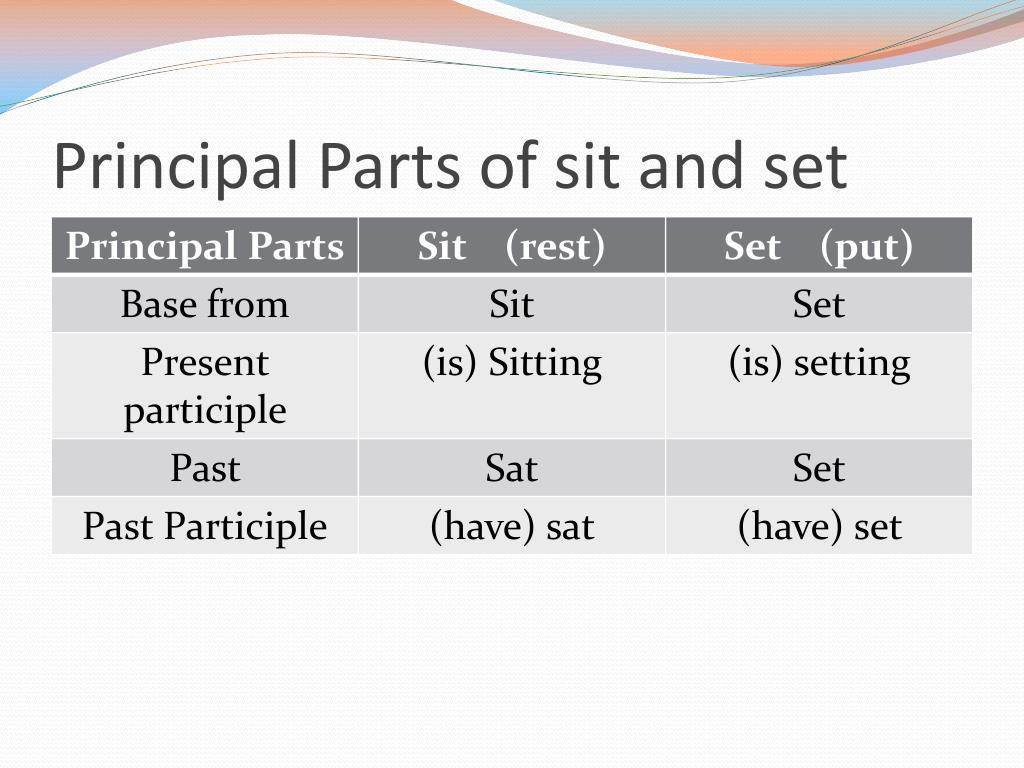 Principal Parts of sit and set

| Principal Parts | Sit (rest) | Set (put) |
|---|---|---|
| Base from | Sit | Set |
| Present participle | (is) Sitting | (is) setting |
| Past | Sat | Set |
| Past Participle | (have) sat | (have) set |